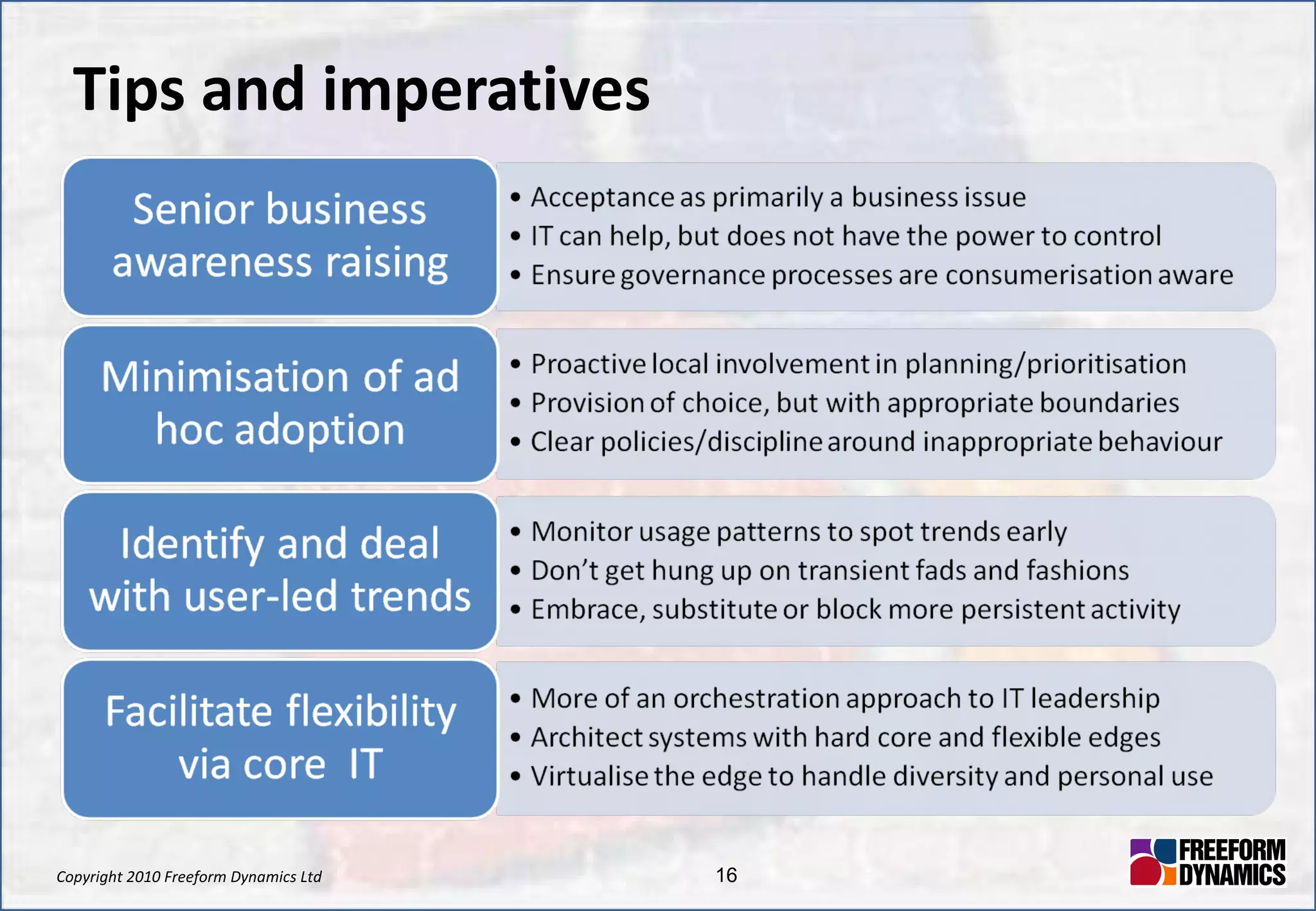 Tips and imperatives

Senior business awareness raising

• Acceptance as primarily a business issue
• IT can help, but does not have the power to control
• Ensure governance processes are consumerisation aware

Minimisation of ad hoc adoption

• Proactive local involvement in planning/prioritisation
• Provision of choice, but with appropriate boundaries
• Clear policies/discipline around inappropriate behaviour

Identify and deal with user-led trends

• Monitor usage patterns to spot trends early
• Don't get hung up on transient fads and fashions
• Embrace, substitute or block more persistent activity

Facilitate flexibility via core IT

• More of an orchestration approach to IT leadership
• Architect systems with hard core and flexible edges
• Virtualise the edge to handle diversity and personal use

Copyright 2010 Freeform Dynamics Ltd

16

FREEFORM DYNAMICS